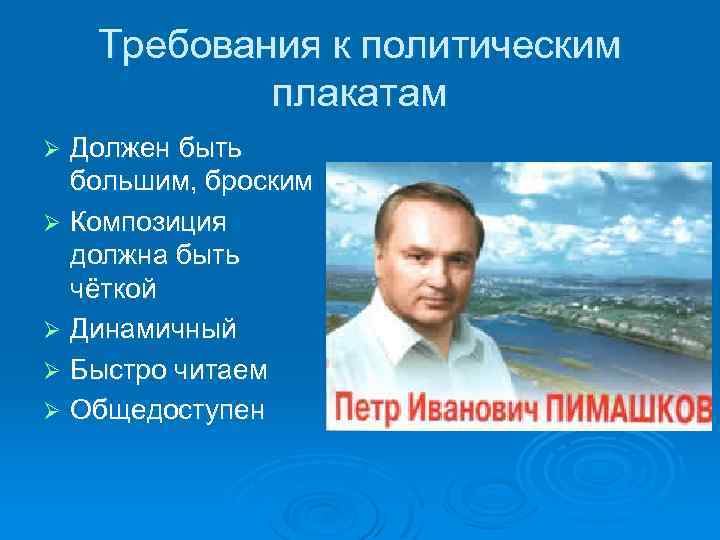 Требования к политическим плакатам

➢ Должен быть большим, броским
➢ Композиция должна быть чёткой
➢ Динамичный
➢ Быстро читаем
➢ Общедоступен

Петр Иванович ПИМАШКОВ